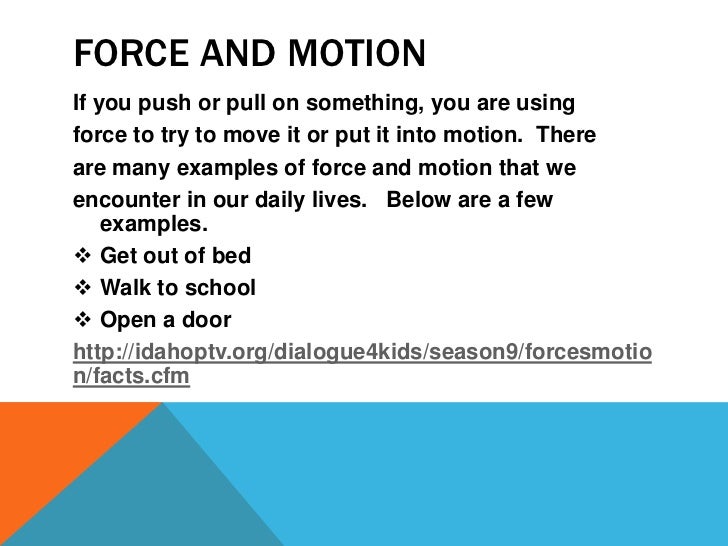 FORCE AND MOTION

If you push or pull on something, you are using force to try to move it or put it into motion. There are many examples of force and motion that we encounter in our daily lives. Below are a few examples.

❖ Get out of bed
❖ Walk to school
❖ Open a door

http://idahoptv.org/dialogue4kids/season9/forcesmotion/facts.cfm